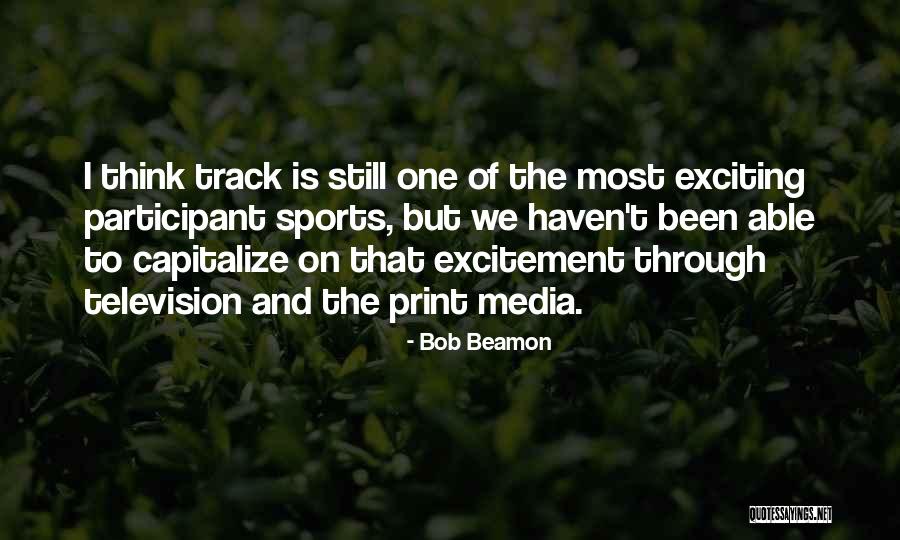 I think track is still one of the most exciting participant sports, but we haven't been able to capitalize on that excitement through television and the print media.

- Bob Beamon

QUOTESSAYINGS.NET